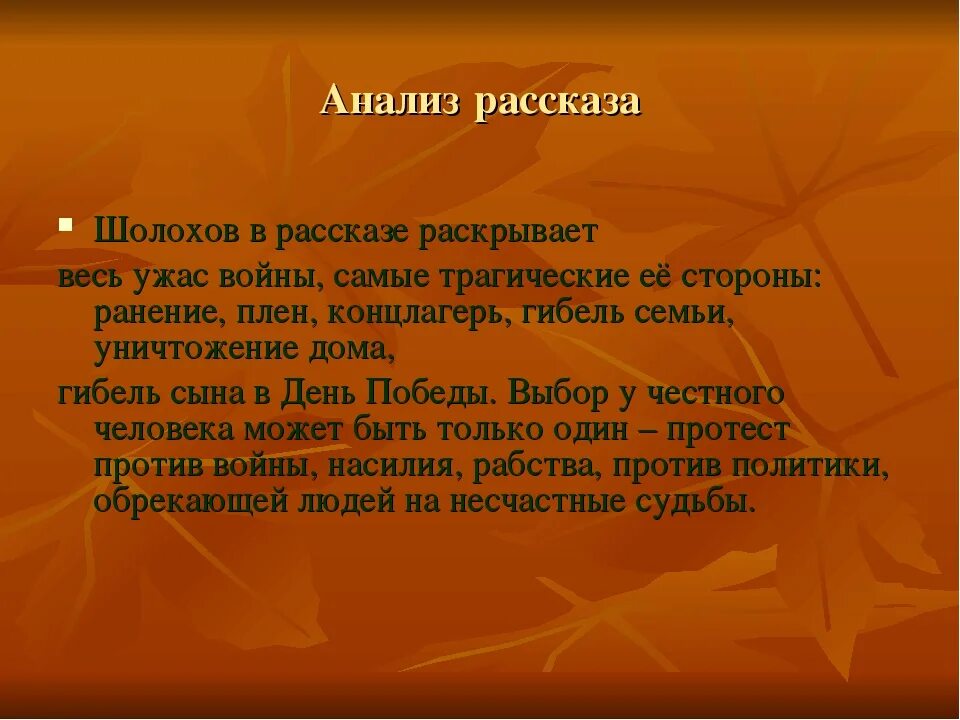 Анализ рассказа

Шолохов в рассказе раскрывает

весь ужас войны, самые трагические её стороны: ранение, плен, концлагерь, гибель семьи, уничтожение дома,

гибель сына в День Победы. Выбор у честного человека может быть только один – протест против войны, насилия, рабства, против политики, обрекающей людей на несчастные судьбы.